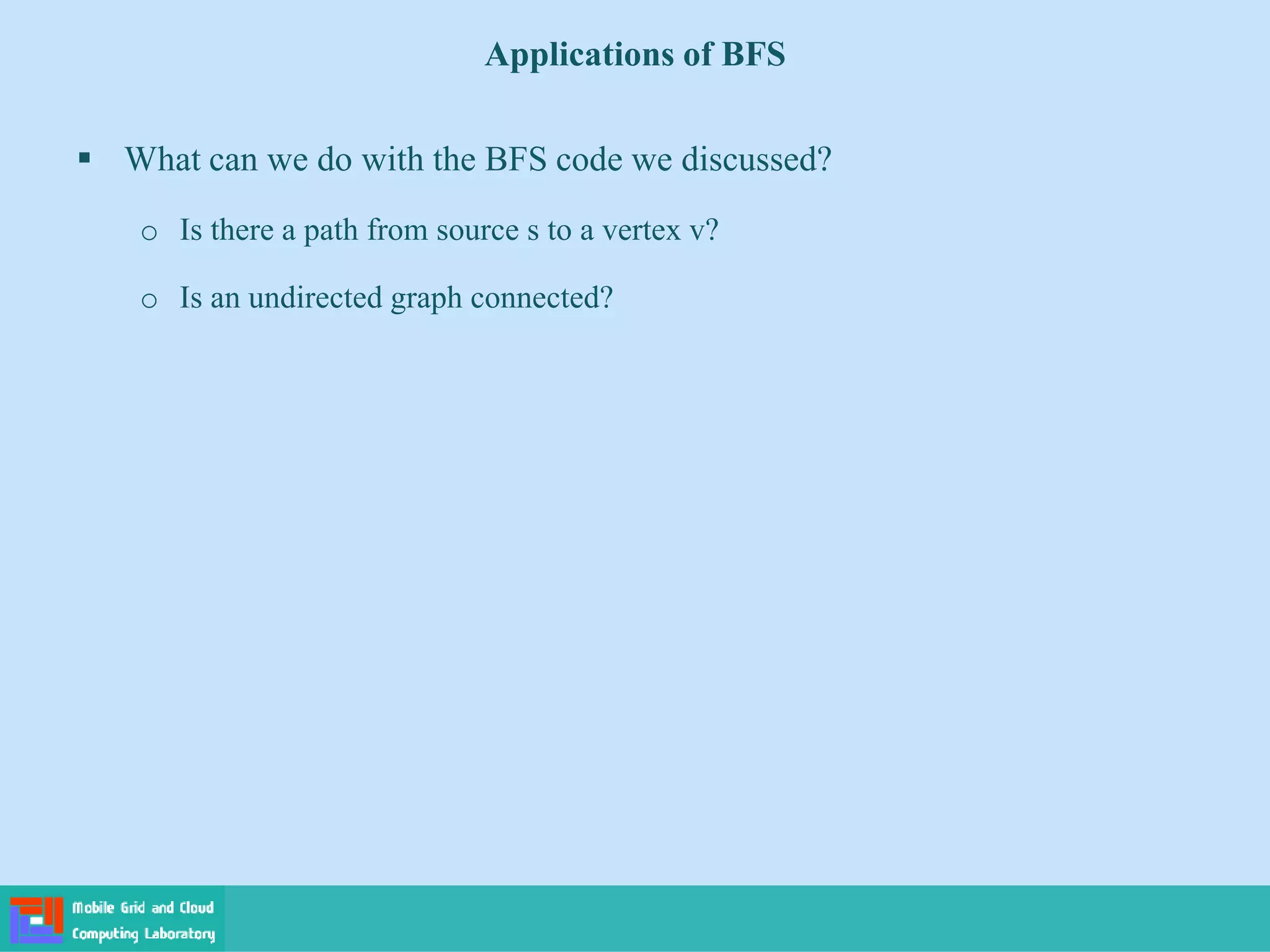 Applications of BFS

▪ What can we do with the BFS code we discussed?

o Is there a path from source s to a vertex v?

o Is an undirected graph connected?

Mobile Grid and Cloud Computing Laboratory